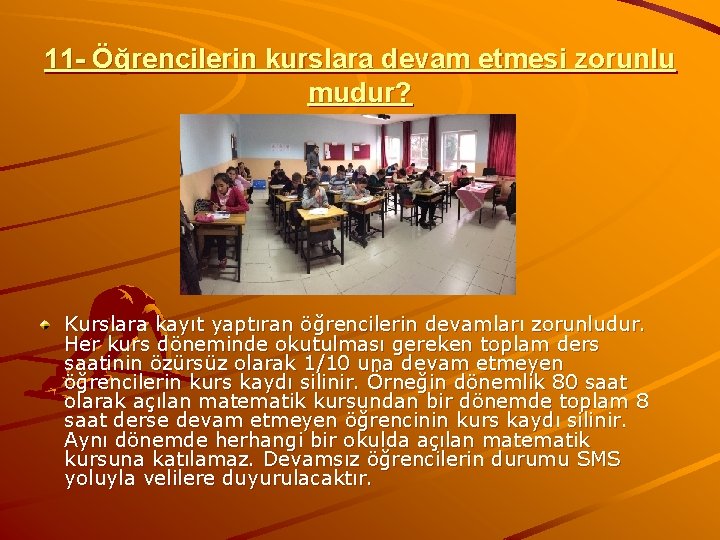 11- Öğrencilerin kurslara devam etmesi zorunlu mudur?

Kurslara kayıt yaptıran öğrencilerin devamları zorunludur. Her kurs döneminde okutulması gereken toplam ders saatinin özürsüz olarak 1/10 una devam etmeyen öğrencilerin kurs kaydı silinir. Örneğin dönemlik 80 saat olarak açılan matematik kursundan bir dönemde toplam 8 saat derse devam etmeyen öğrencinin kurs kaydı silinir. Aynı dönemde herhangi bir okulda açılan matematik kursuna katılamaz. Devamsız öğrencilerin durumu SMS yoluyla velilere duyurulacaktır.